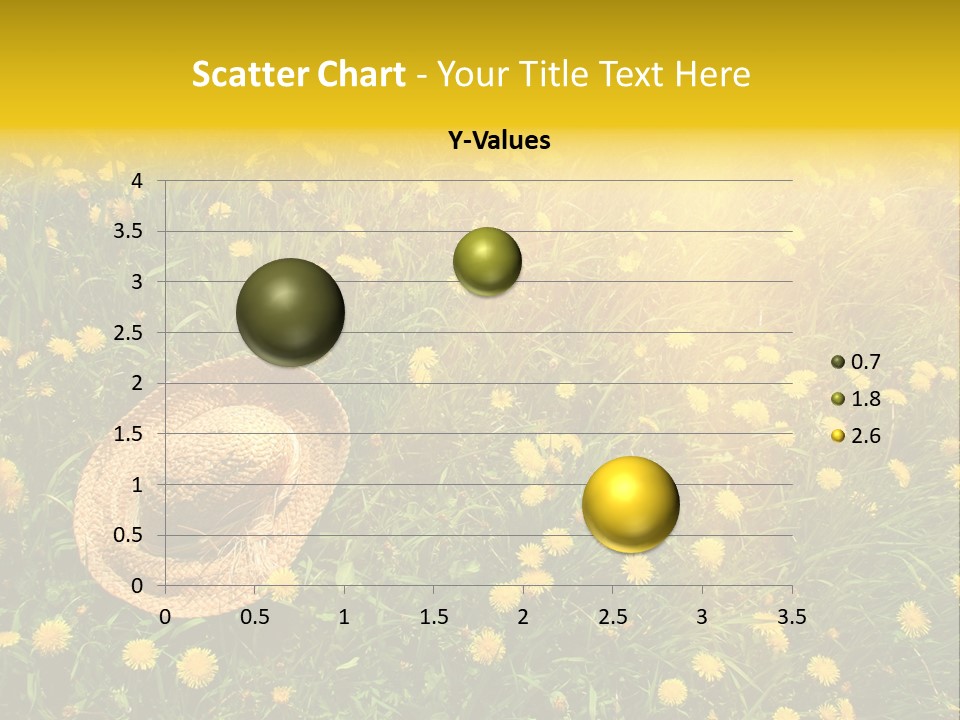 Scatter Chart - Your Title Text Here

Y-Values

4
3.5
3
2.5
2
1.5
1
0.5
0

0 0.5 1 1.5 2 2.5 3 3.5

0.7
1.8
2.6